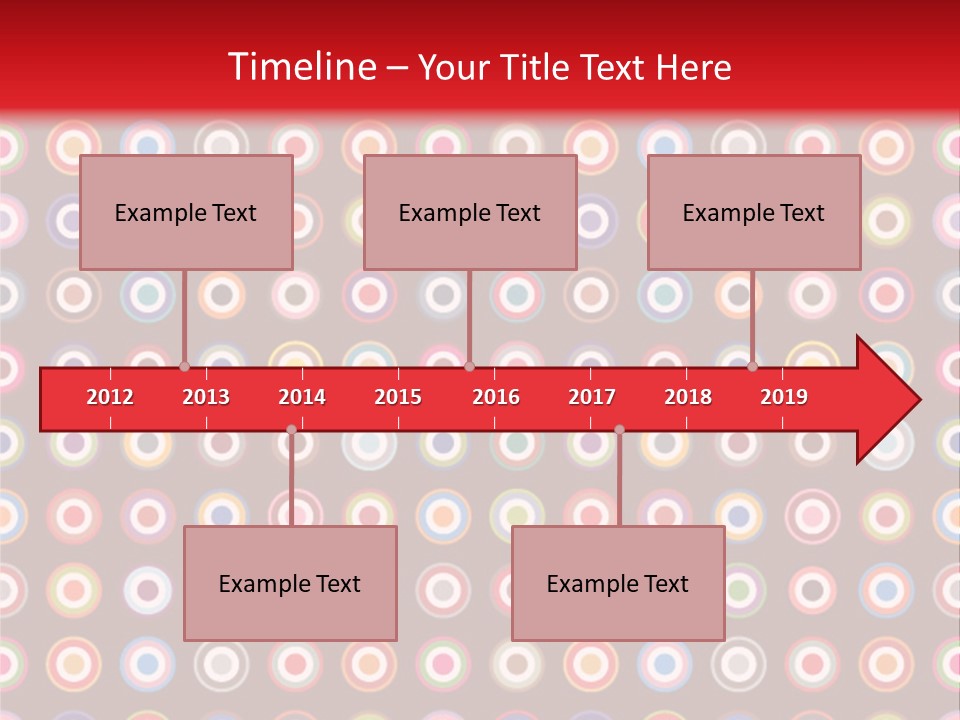 Timeline – Your Title Text Here

Example Text

Example Text

Example Text

2012 2013 2014 2015 2016 2017 2018 2019

Example Text

Example Text